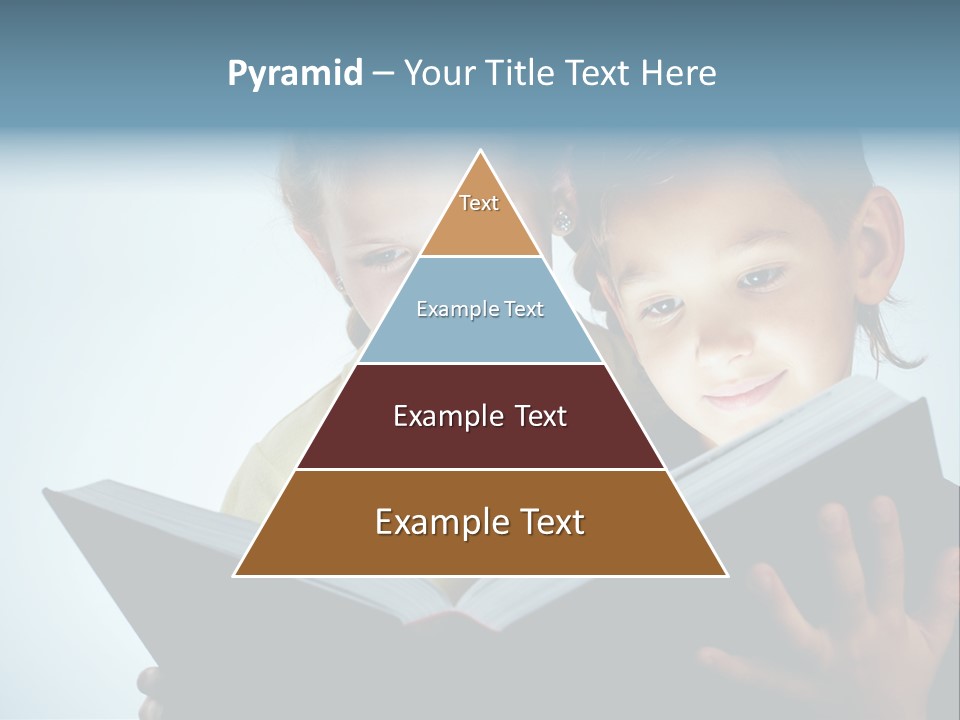 Pyramid – Your Title Text Here

Text

Example Text

Example Text

Example Text